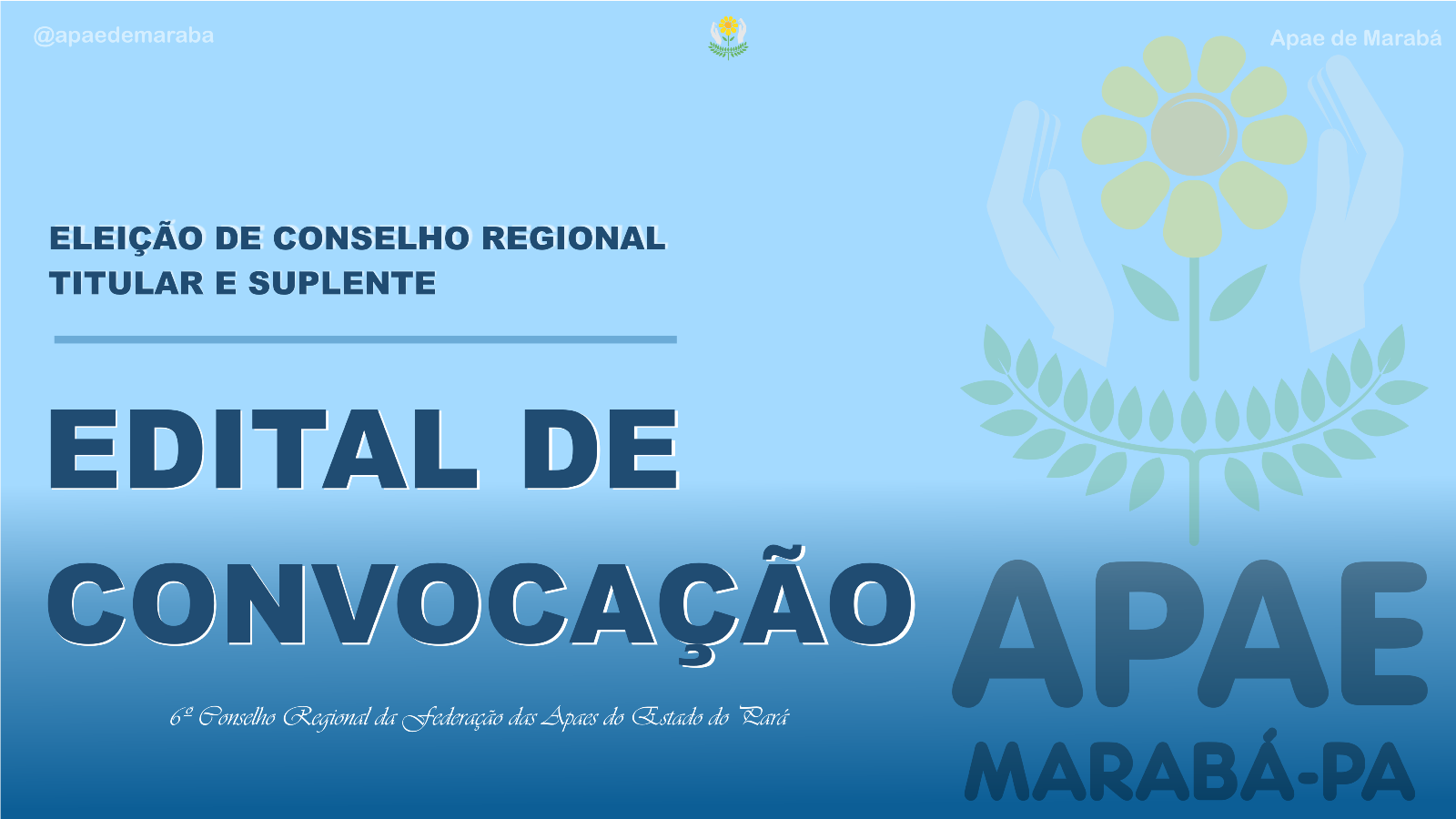 @apaedemaraba

Apae de Marabá

ELEIÇÃO DE CONSELHO REGIONAL TITULAR E SUPLENTE

EDITAL DE CONVOCAÇÃO

6º Conselho Regional da Federação das Apaes do Estado do Pará

APAE

MARABÁ-PA